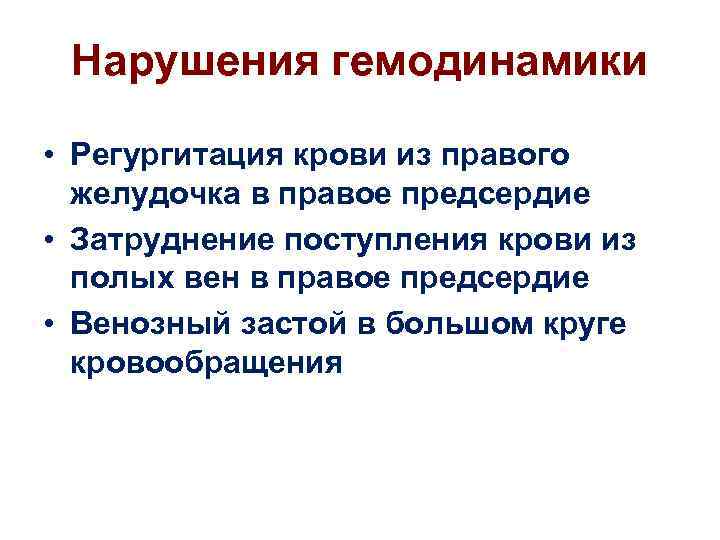 Нарушения гемодинамики

• Регургитация крови из правого желудочка в правое предсердие
• Затруднение поступления крови из полых вен в правое предсердие
• Венозный застой в большом круге кровообращения